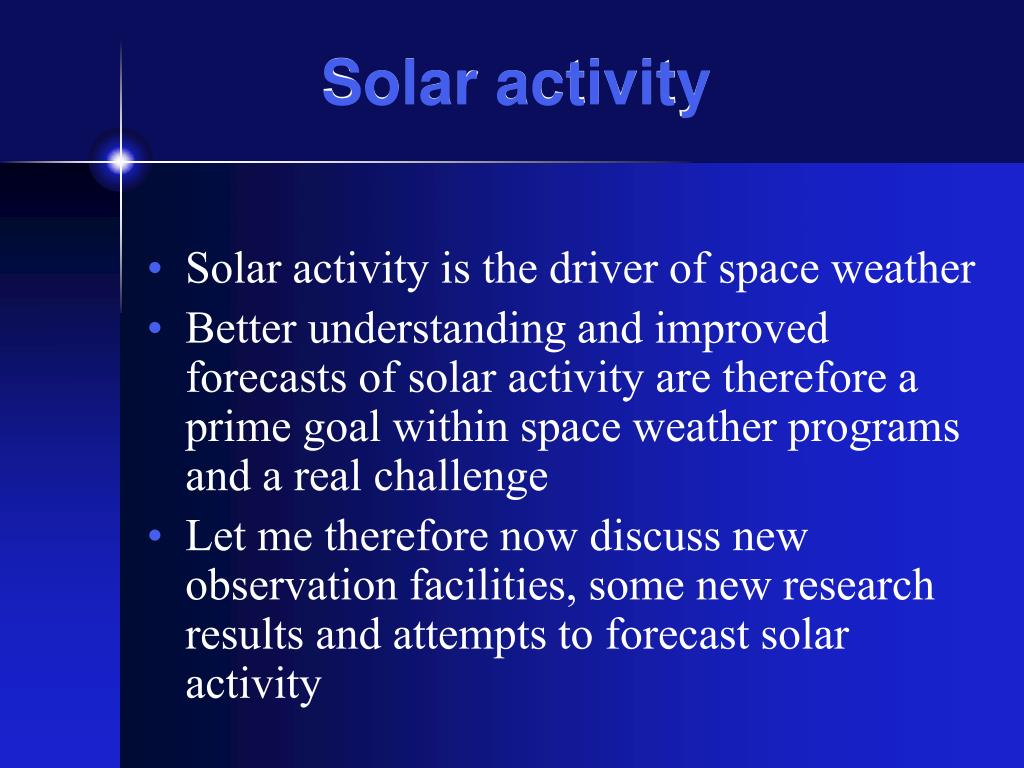 Solar activity

• Solar activity is the driver of space weather
• Better understanding and improved forecasts of solar activity are therefore a prime goal within space weather programs and a real challenge
• Let me therefore now discuss new observation facilities, some new research results and attempts to forecast solar activity